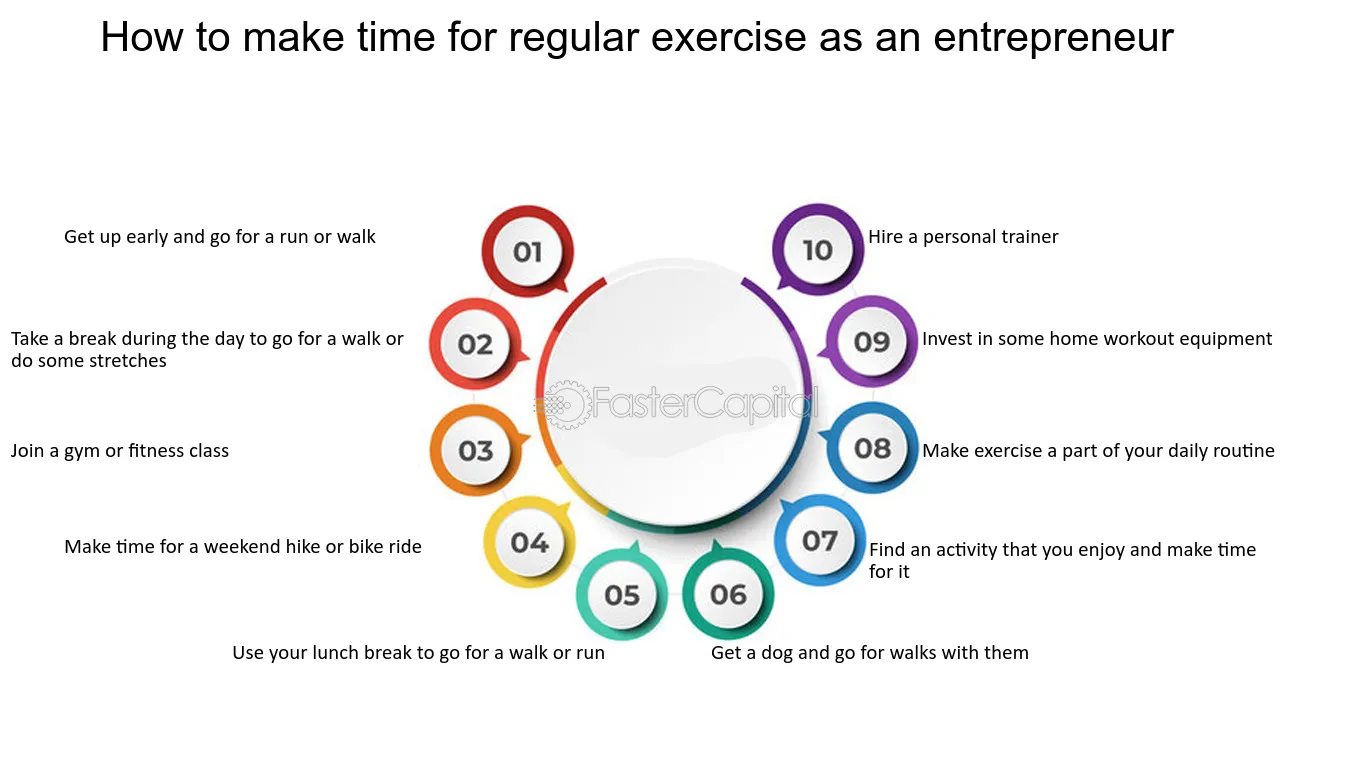 How to make time for regular exercise as an entrepreneur

01 Get up early and go for a run or walk

02 Take a break during the day to go for a walk or do some stretches

03 Join a gym or fitness class

04 Make time for a weekend hike or bike ride

05 Use your lunch break to go for a walk or run

06 Get a dog and go for walks with them

07 Find an activity that you enjoy and make time for it

08 Make exercise a part of your daily routine

09 Invest in some home workout equipment

10 Hire a personal trainer

FasterCapital